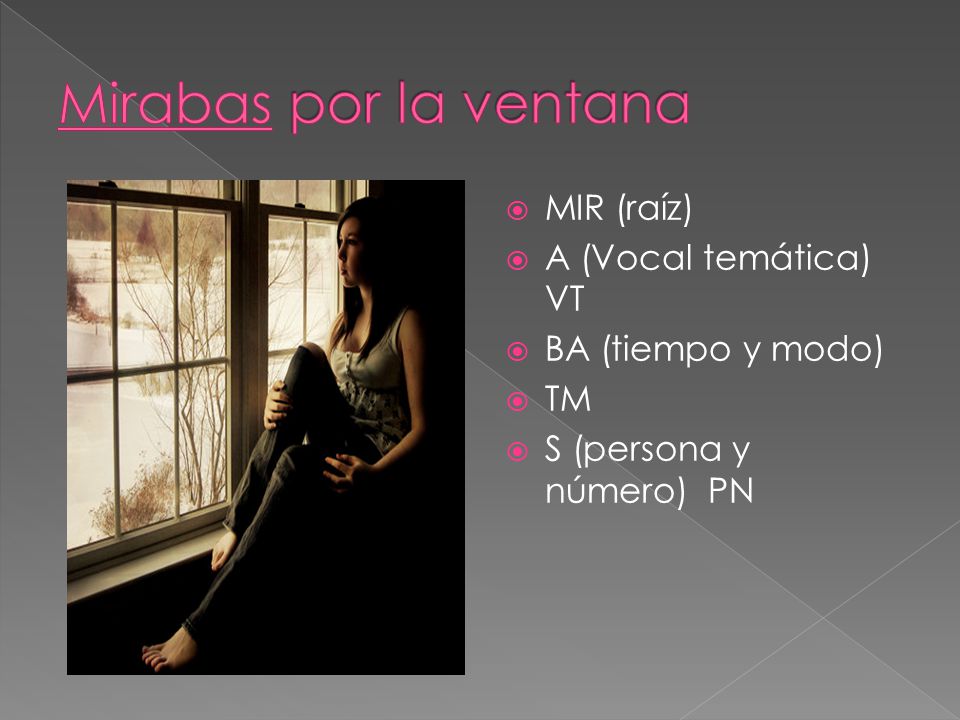 Mirabas por la ventana

MIR (raíz)
A (Vocal temática) VT
BA (tiempo y modo)
TM
S (persona y número) PN